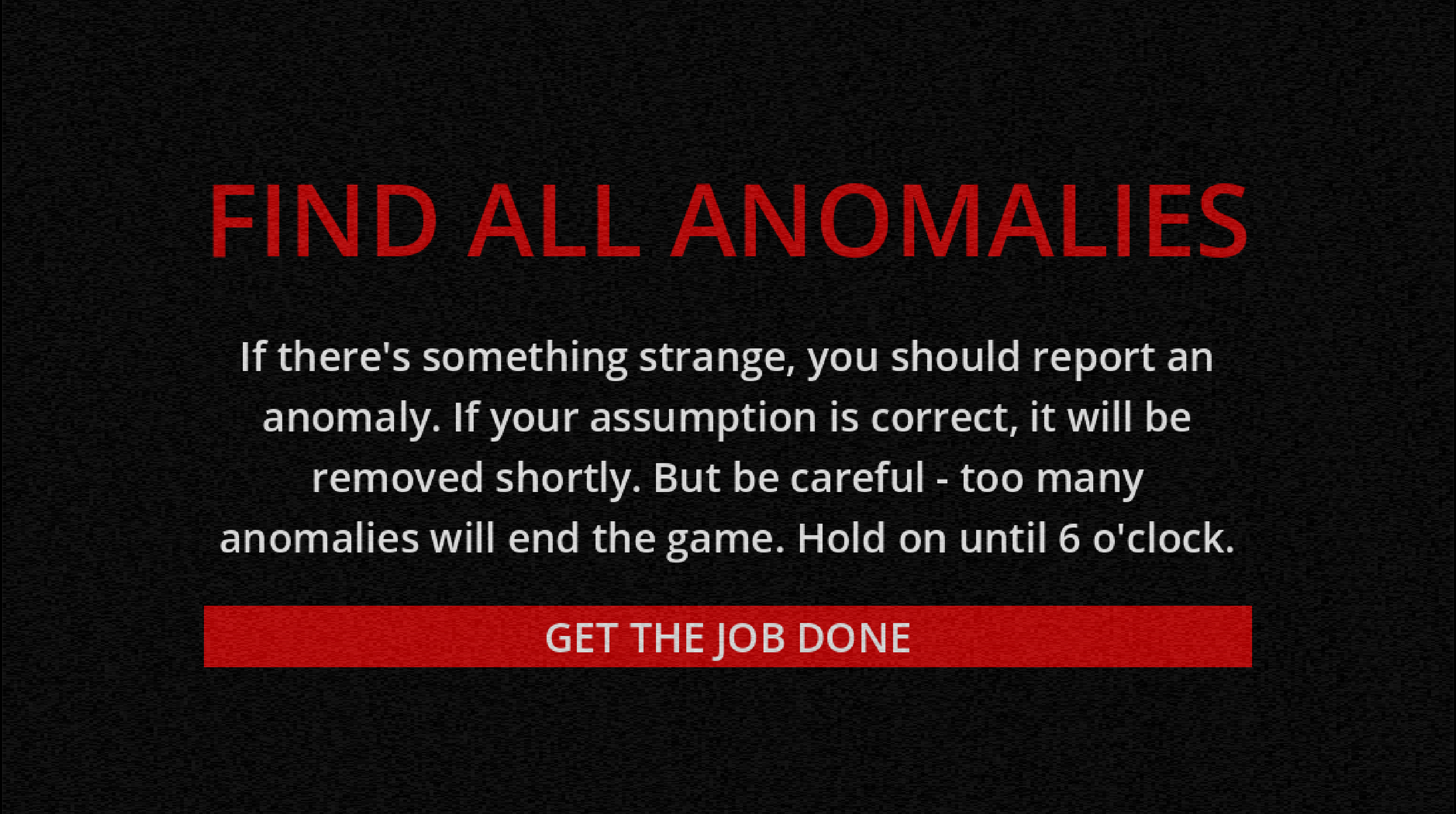 FIND ALL ANOMALIES

If there's something strange, you should report an anomaly. If your assumption is correct, it will be removed shortly. But be careful - too many anomalies will end the game. Hold on until 6 o'clock.

GET THE JOB DONE